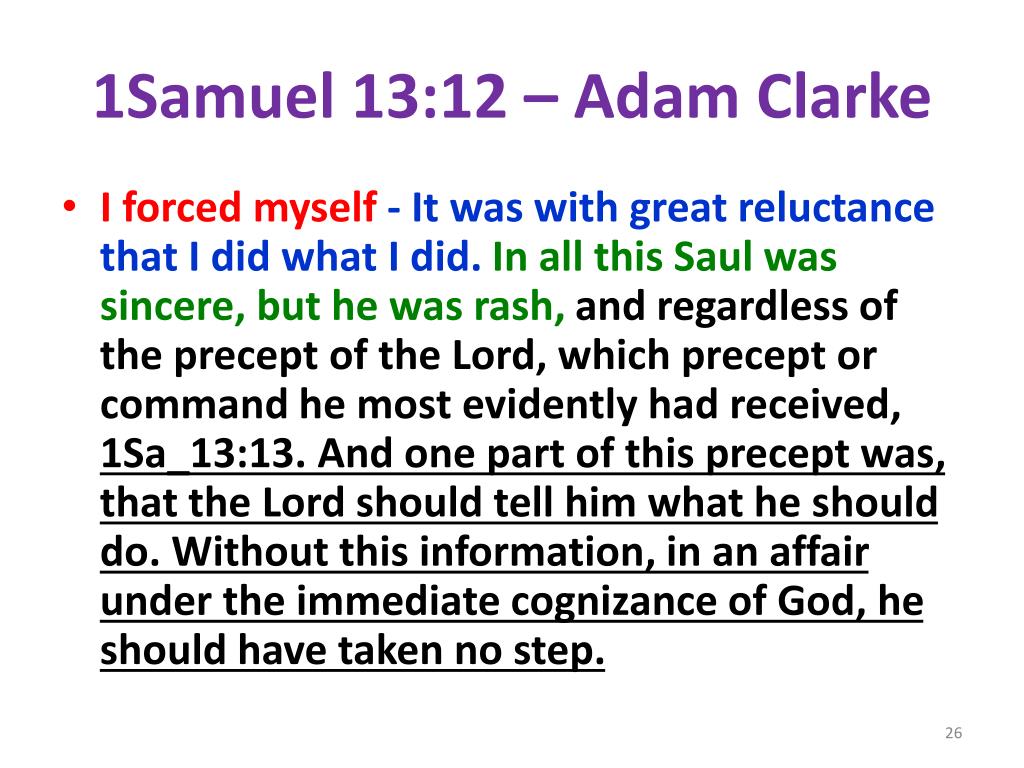 1Samuel 13:12 – Adam Clarke

• I forced myself - It was with great reluctance that I did what I did. In all this Saul was sincere, but he was rash, and regardless of the precept of the Lord, which precept or command he most evidently had received, 1Sa_13:13. And one part of this precept was, that the Lord should tell him what he should do. Without this information, in an affair under the immediate cognizance of God, he should have taken no step.

26